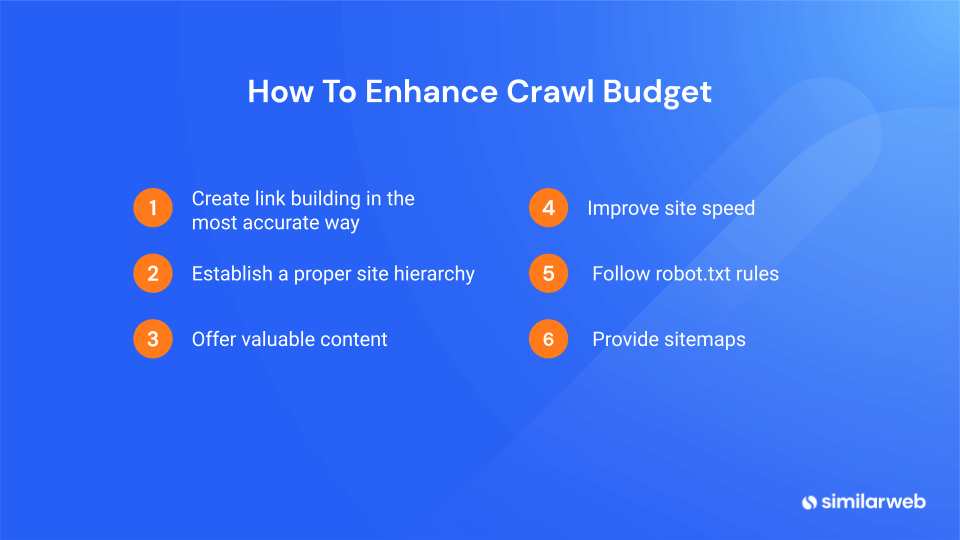 How To Enhance Crawl Budget

1 Create link building in the most accurate way

2 Establish a proper site hierarchy

3 Offer valuable content

4 Improve site speed

5 Follow robot.txt rules

6 Provide sitemaps

similarweb